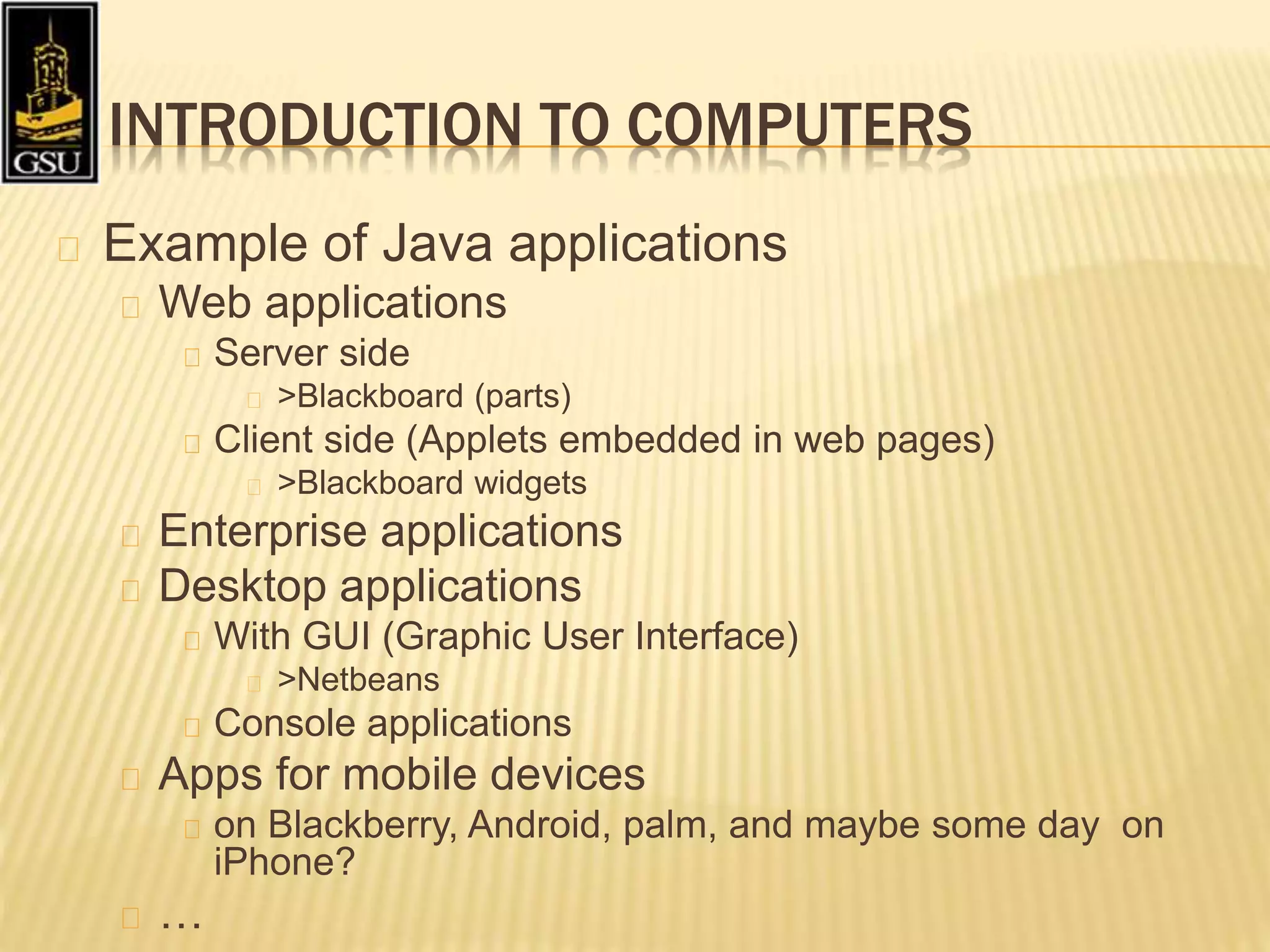 GSU

INTRODUCTION TO COMPUTERS

Example of Java applications
Web applications
Server side
>Blackboard (parts)
Client side (Applets embedded in web pages)
>Blackboard widgets
Enterprise applications
Desktop applications
With GUI (Graphic User Interface)
>Netbeans
Console applications
Apps for mobile devices
on Blackberry, Android, palm, and maybe some day on iPhone?
…